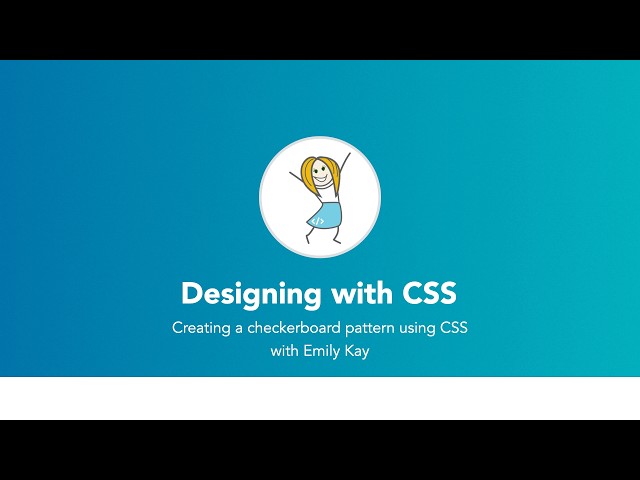 </>

Designing with CSS

Creating a checkerboard pattern using CSS
with Emily Kay